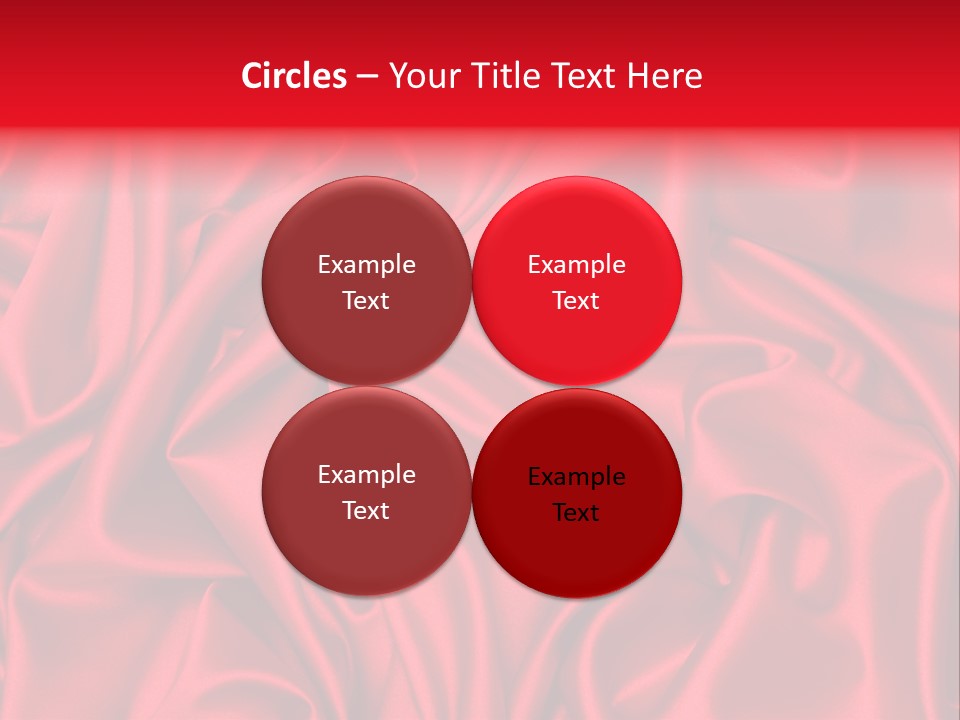 Circles – Your Title Text Here

Example Text

Example Text

Example Text

Example Text